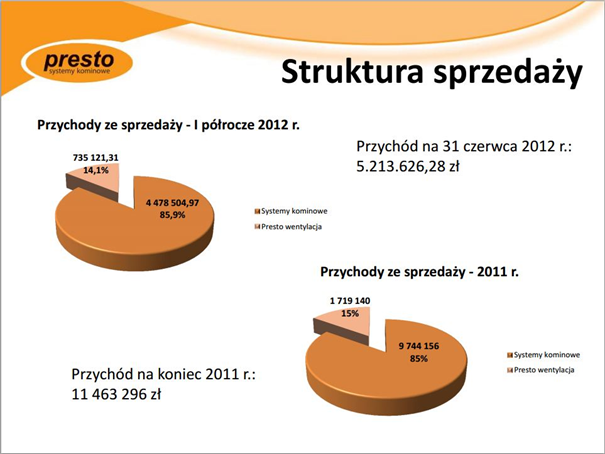 presto
systemy kominowe

Struktura sprzedaży

Przychody ze sprzedaży - I półrocze 2012 r.

735 121,31
14,1%

4 478 504,97
85,9%

Systemy kominowe
Presto wentylacja

Przychód na 31 czerwca 2012 r.:
5.213.626,28 zł

Przychody ze sprzedaży - 2011 r.

1 719 140
15%

9 744 156
85%

Systemy kominowe
Presto wentylacja

Przychód na koniec 2011 r.:
11 463 296 zł